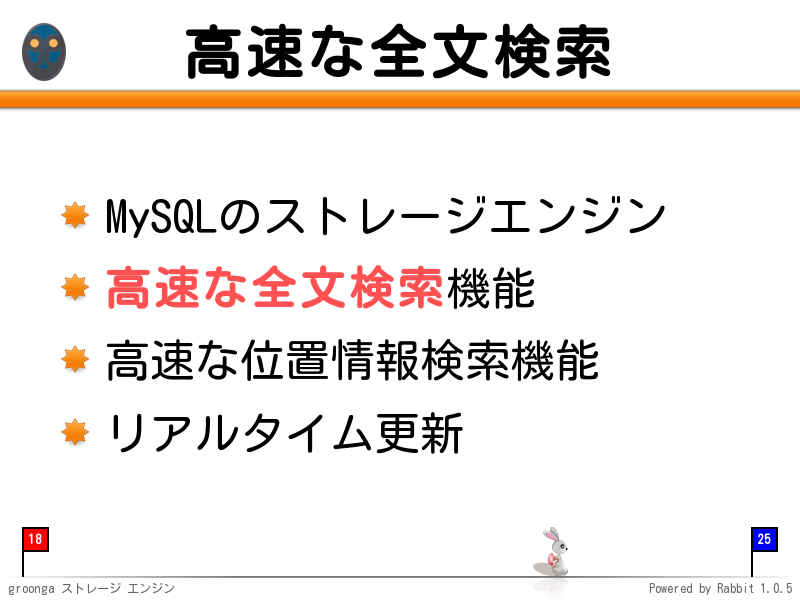 高速な全文検索

MySQLのストレージエンジン

高速な全文検索機能

高速な位置情報検索機能

リアルタイム更新

18

25

groonga ストレージ エンジン

Powered by Rabbit 1.0.5